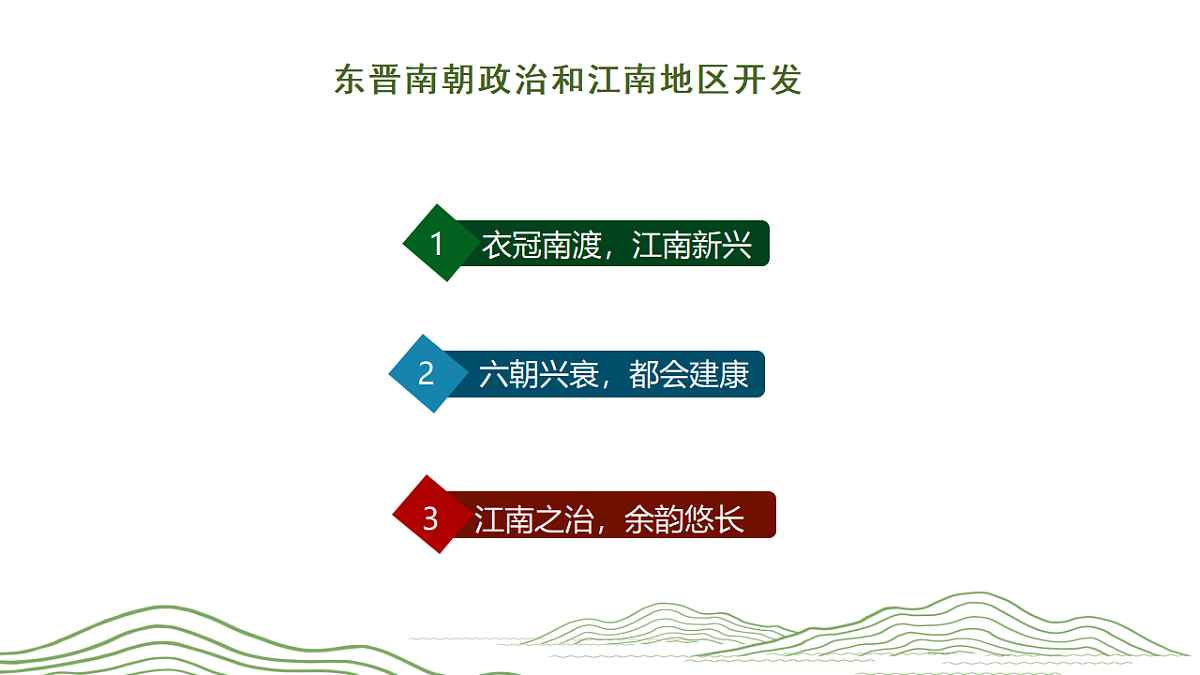 东晋南朝政治和江南地区开发

1 衣冠南渡，江南新兴

2 六朝兴衰，都会建康

3 江南之治，余韵悠长